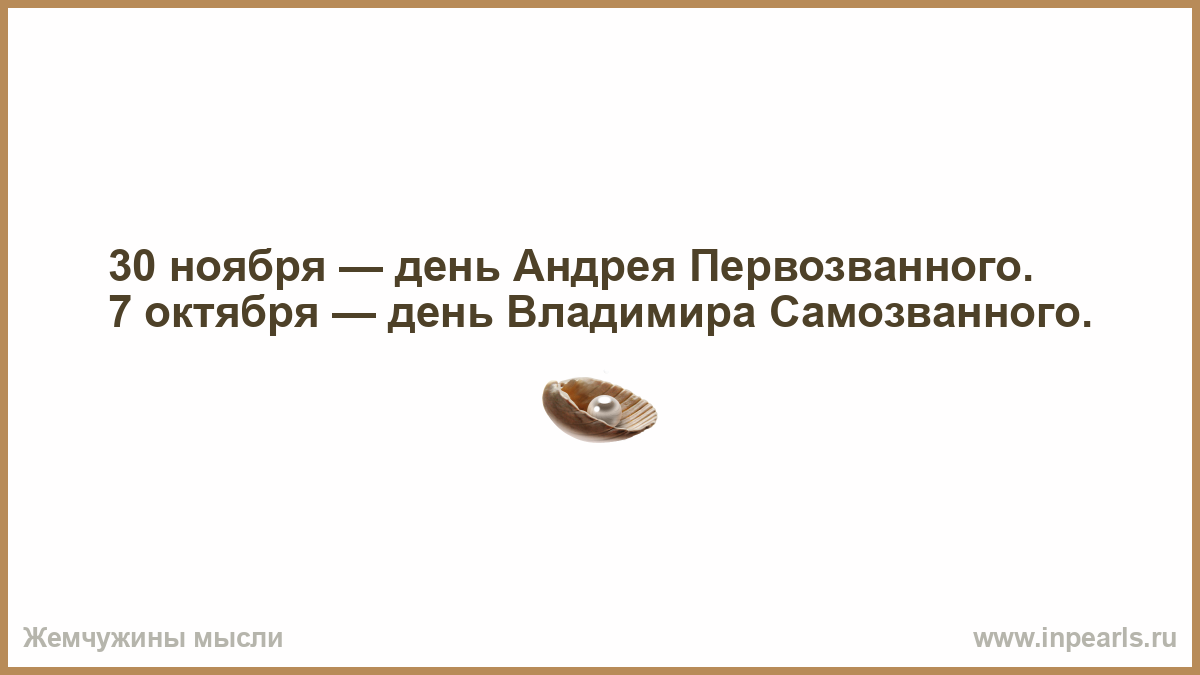 30 ноября — день Андрея Первозванного.
7 октября — день Владимира Самозванного.

Жемчужины мысли

www.inpearls.ru